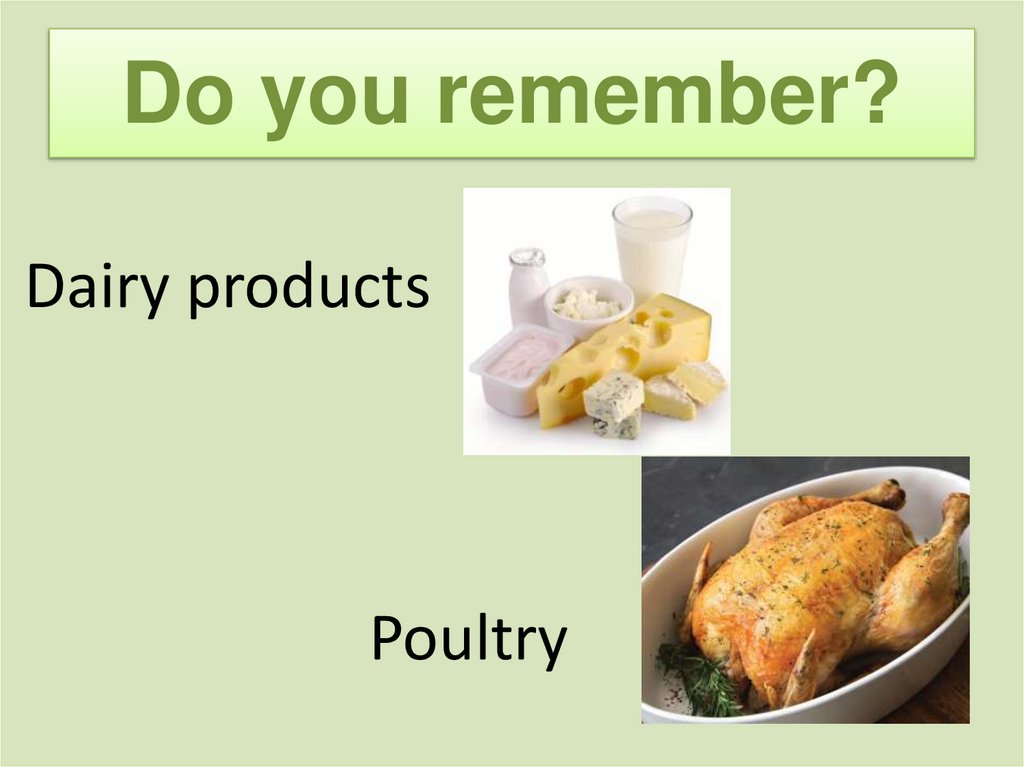 Do you remember?

Dairy products

Poultry